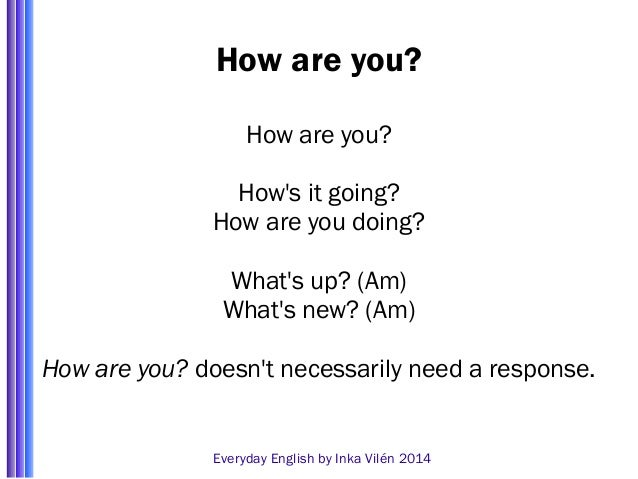 How are you?

How are you?

How's it going?
How are you doing?

What's up? (Am)
What's new? (Am)

How are you? doesn't necessarily need a response.

Everyday English by Inka Vilén 2014